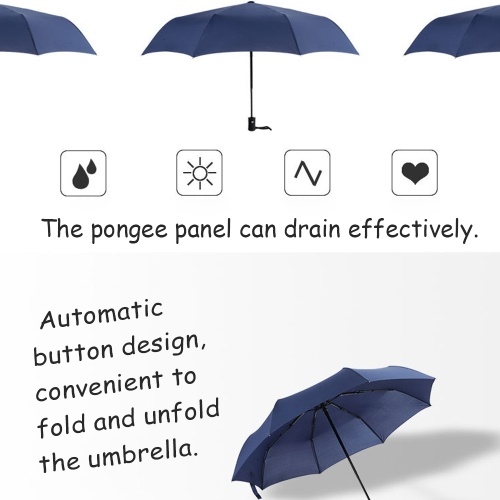 The pongee panel can drain effectively.

Automatic button design, convenient to fold and unfold the umbrella.